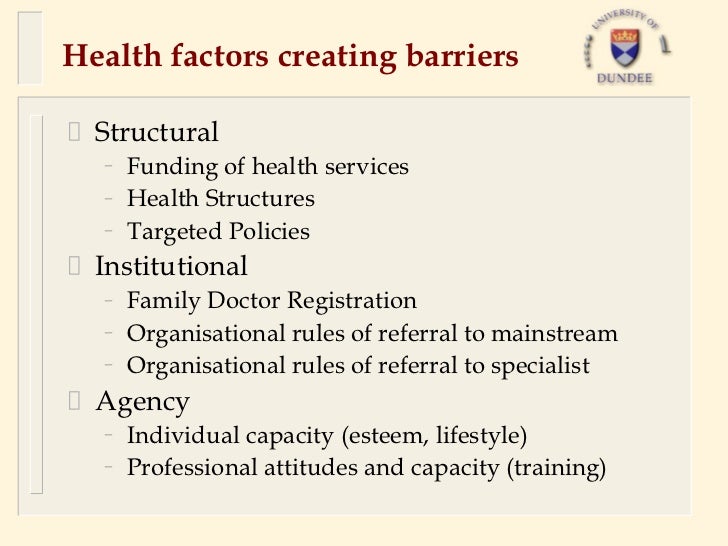 Health factors creating barriers

UNIVERSITY OF DUNDEE

Structural
- Funding of health services
- Health Structures
- Targeted Policies

Institutional
- Family Doctor Registration
- Organisational rules of referral to mainstream
- Organisational rules of referral to specialist

Agency
- Individual capacity (esteem, lifestyle)
- Professional attitudes and capacity (training)